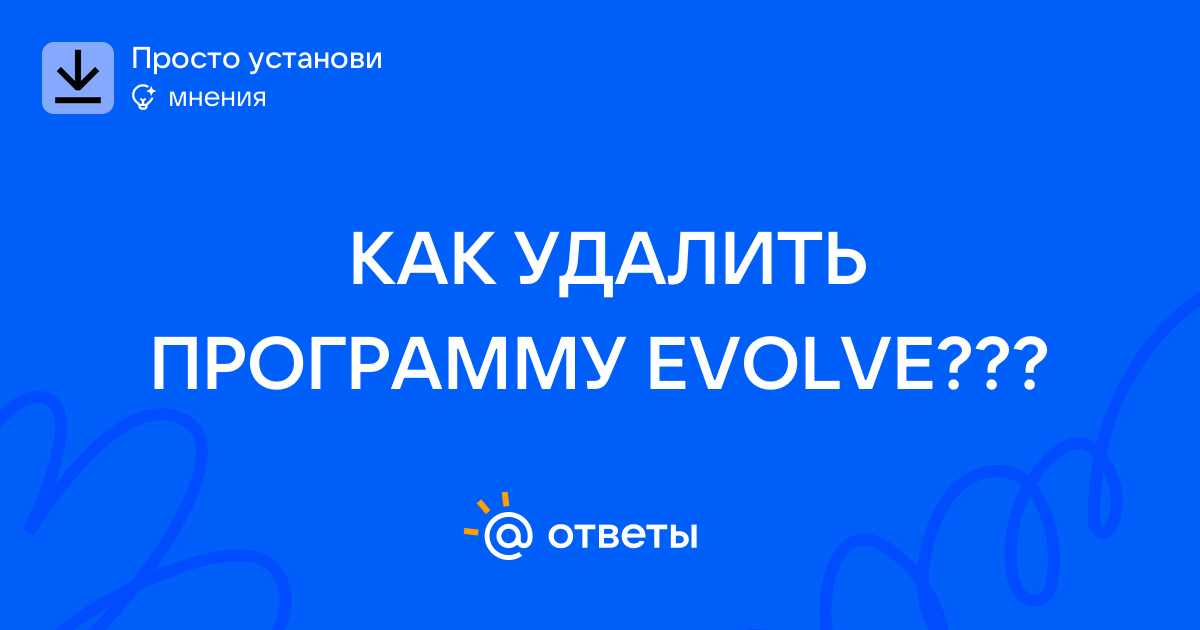 Просто установи
мнения

КАК УДАЛИТЬ ПРОГРАММУ EVOLVE???

@ ответы